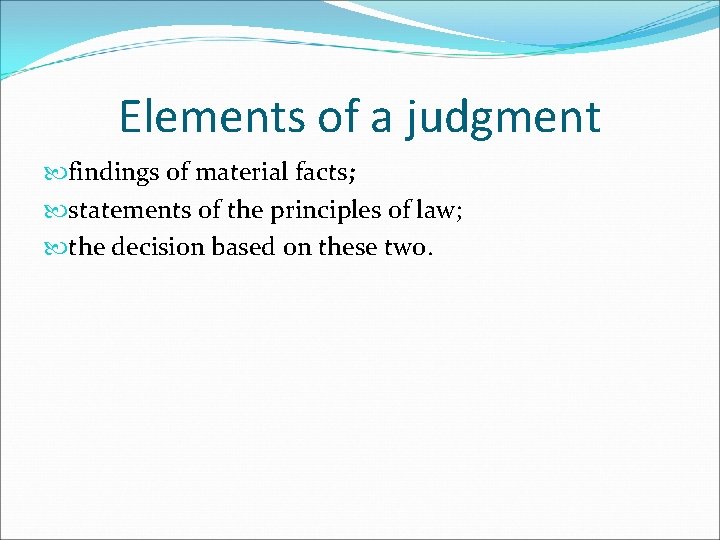 Elements of a judgment

findings of material facts;

statements of the principles of law;

the decision based on these two.